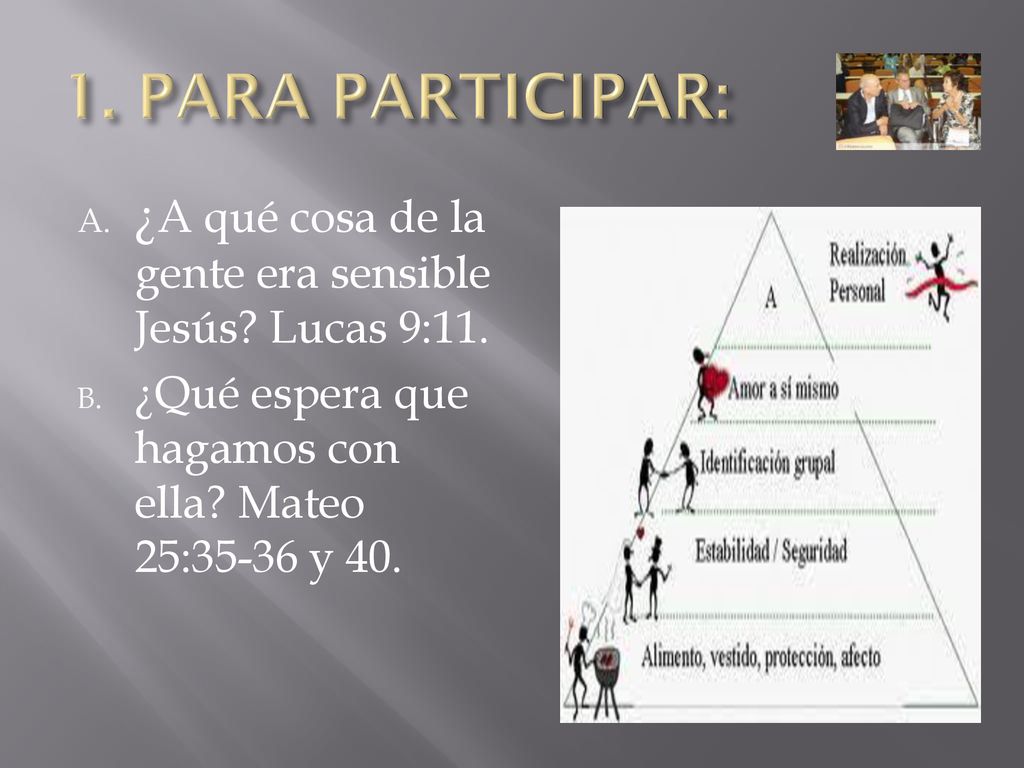 1. PARA PARTICIPAR:

A. ¿A qué cosa de la gente era sensible Jesús? Lucas 9:11.

B. ¿Qué espera que hagamos con ella? Mateo 25:35-36 y 40.

A

Realización Personal

Amor a sí mismo

Identificación grupal

Estabilidad / Seguridad

Alimento, vestido, protección, afecto